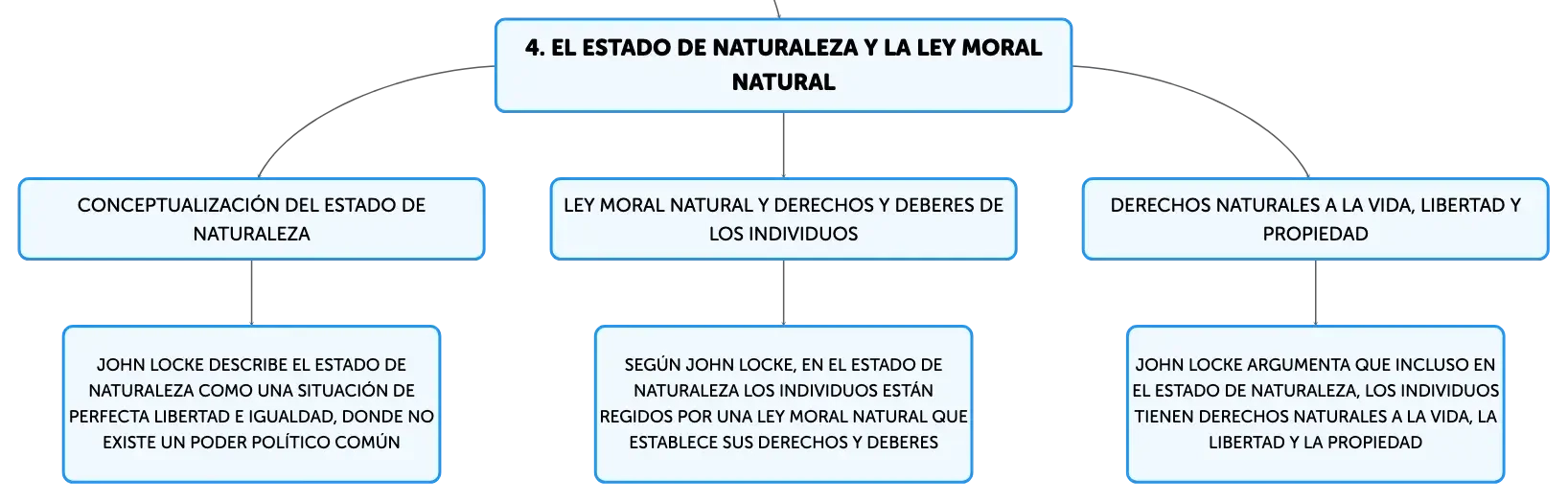 4. EL ESTADO DE NATURALEZA Y LA LEY MORAL NATURAL

CONCEPTUALIZACIÓN DEL ESTADO DE NATURALEZA

JOHN LOCKE DESCRIBE EL ESTADO DE NATURALEZA COMO UNA SITUACIÓN DE PERFECTA LIBERTAD E IGUALDAD, DONDE NO EXISTE UN PODER POLÍTICO COMÚN

LEY MORAL NATURAL Y DERECHOS Y DEBERES DE LOS INDIVIDUOS

SEGÚN JOHN LOCKE, EN EL ESTADO DE NATURALEZA LOS INDIVIDUOS ESTÁN REGIDOS POR UNA LEY MORAL NATURAL QUE ESTABLECE SUS DERECHOS Y DEBERES

DERECHOS NATURALES A LA VIDA, LIBERTAD Y PROPIEDAD

JOHN LOCKE ARGUMENTA QUE INCLUSO EN EL ESTADO DE NATURALEZA, LOS INDIVIDUOS TIENEN DERECHOS NATURALES A LA VIDA, LA LIBERTAD Y LA PROPIEDAD